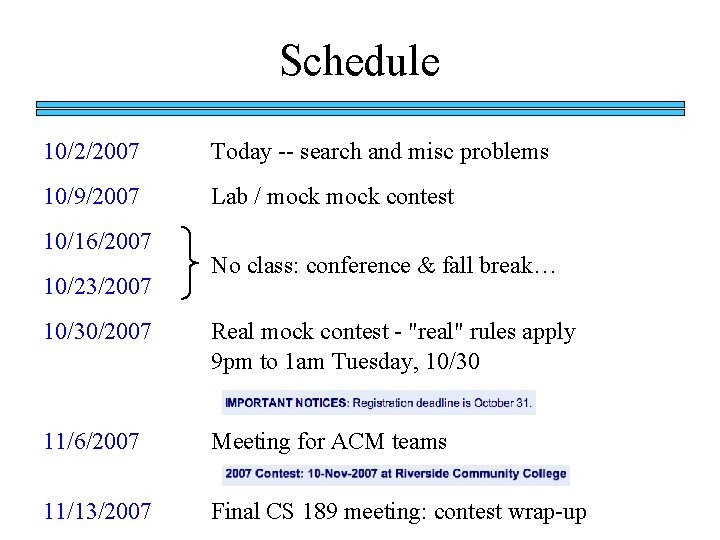 Schedule

10/2/2007 Today -- search and misc problems

10/9/2007 Lab / mock mock contest

10/16/2007

10/23/2007

No class: conference & fall break…

10/30/2007 Real mock contest - "real" rules apply
9pm to 1am Tuesday, 10/30

IMPORTANT NOTICES: Registration deadline is October 31.

11/6/2007 Meeting for ACM teams

2007 Contest: 10-Nov-2007 at Riverside Community College

11/13/2007 Final CS 189 meeting: contest wrap-up